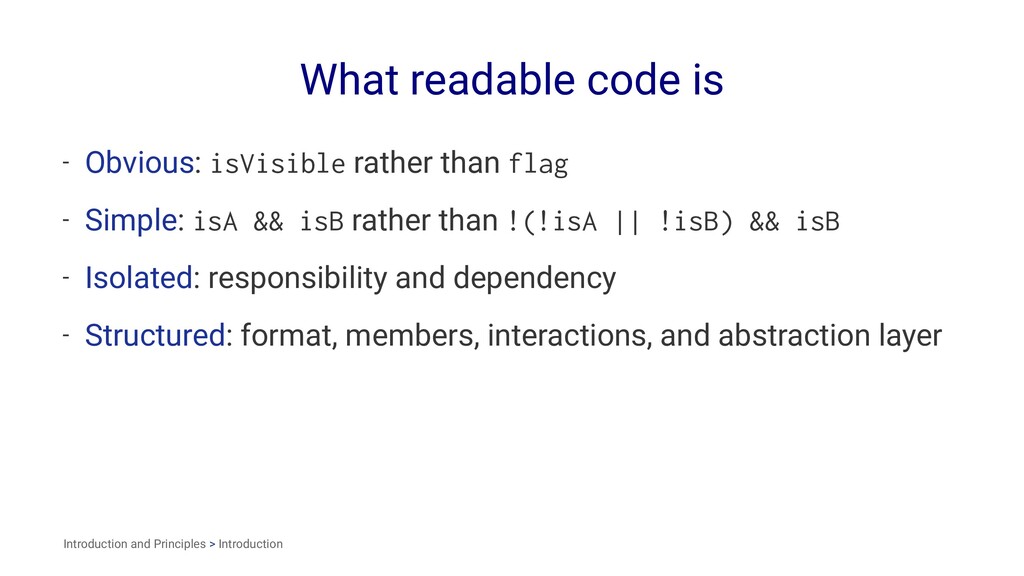 What readable code is

- Obvious: isVisible rather than flag
- Simple: isA && isB rather than !(!isA || !isB) && isB
- Isolated: responsibility and dependency
- Structured: format, members, interactions, and abstraction layer

Introduction and Principles > Introduction